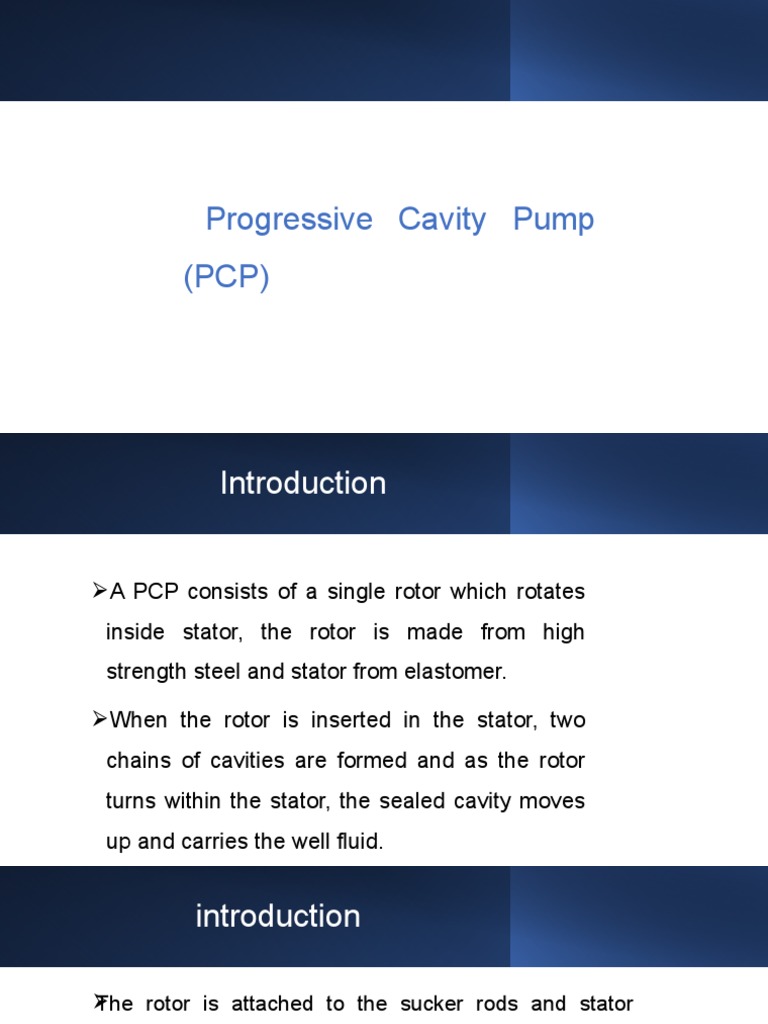 Progressive Cavity Pump (PCP)

Introduction

➢A PCP consists of a single rotor which rotates inside stator, the rotor is made from high strength steel and stator from elastomer.

➢When the rotor is inserted in the stator, two chains of cavities are formed and as the rotor turns within the stator, the sealed cavity moves up and carries the well fluid.

introduction

➢The rotor is attached to the sucker rods and stator